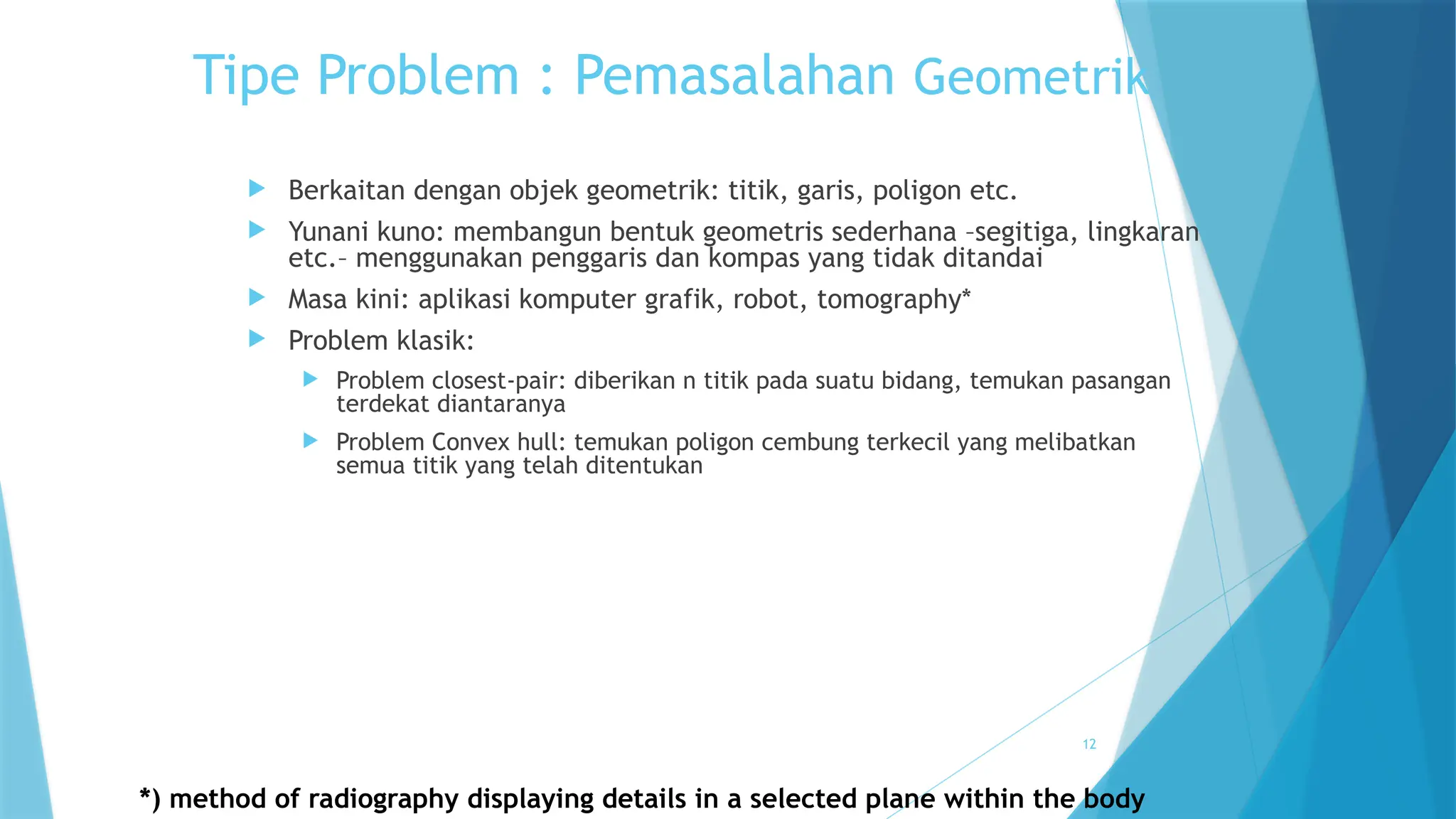 Tipe Problem : Pemasalahan Geometrik

Berkaitan dengan objek geometrik: titik, garis, poligon etc.

Yunani kuno: membangun bentuk geometris sederhana –segitiga, lingkaran etc.– menggunakan penggaris dan kompas yang tidak ditandai

Masa kini: aplikasi komputer grafik, robot, tomography*

Problem klasik:

Problem closest-pair: diberikan n titik pada suatu bidang, temukan pasangan terdekat diantaranya

Problem Convex hull: temukan poligon cembung terkecil yang melibatkan semua titik yang telah ditentukan

12

*) method of radiography displaying details in a selected plane within the body